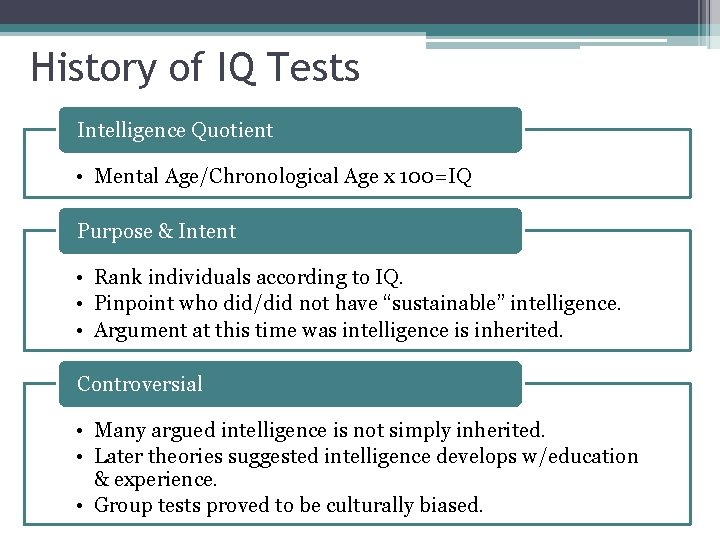 History of IQ Tests

Intelligence Quotient

• Mental Age/Chronological Age x 100=IQ

Purpose & Intent

• Rank individuals according to IQ.
• Pinpoint who did/did not have "sustainable" intelligence.
• Argument at this time was intelligence is inherited.

Controversial

• Many argued intelligence is not simply inherited.
• Later theories suggested intelligence develops w/education & experience.
• Group tests proved to be culturally biased.